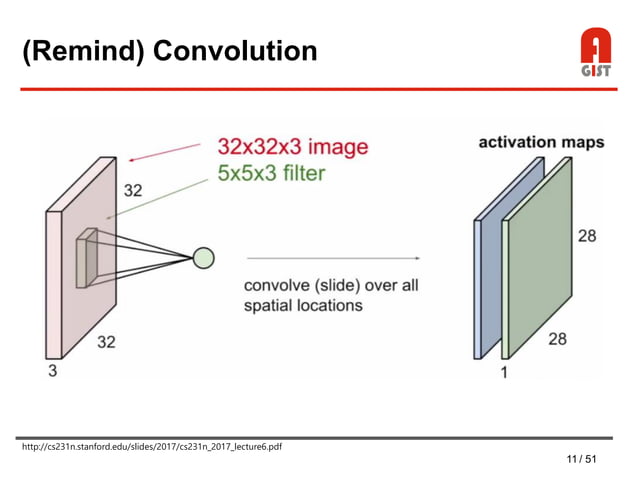 (Remind) Convolution

GIST

32x32x3 image
5x5x3 filter

32

32

3

convolve (slide) over all spatial locations

activation maps

28

28

1

http://cs231n.stanford.edu/slides/2017/cs231n_2017_lecture6.pdf

11 / 51